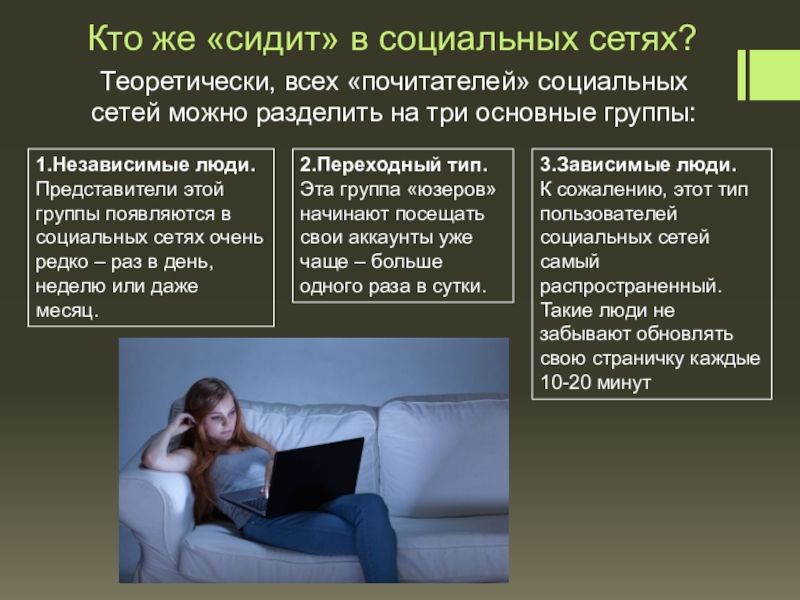 Кто же «сидит» в социальных сетях?

Теоретически, всех «почитателей» социальных сетей можно разделить на три основные группы:

1.Независимые люди. Представители этой группы появляются в социальных сетях очень редко – раз в день, неделю или даже месяц.

2.Переходный тип. Эта группа «юзеров» начинают посещать свои аккаунты уже чаще – больше одного раза в сутки.

3.Зависимые люди. К сожалению, этот тип пользователей социальных сетей самый распространенный. Такие люди не забывают обновлять свою страничку каждые 10-20 минут